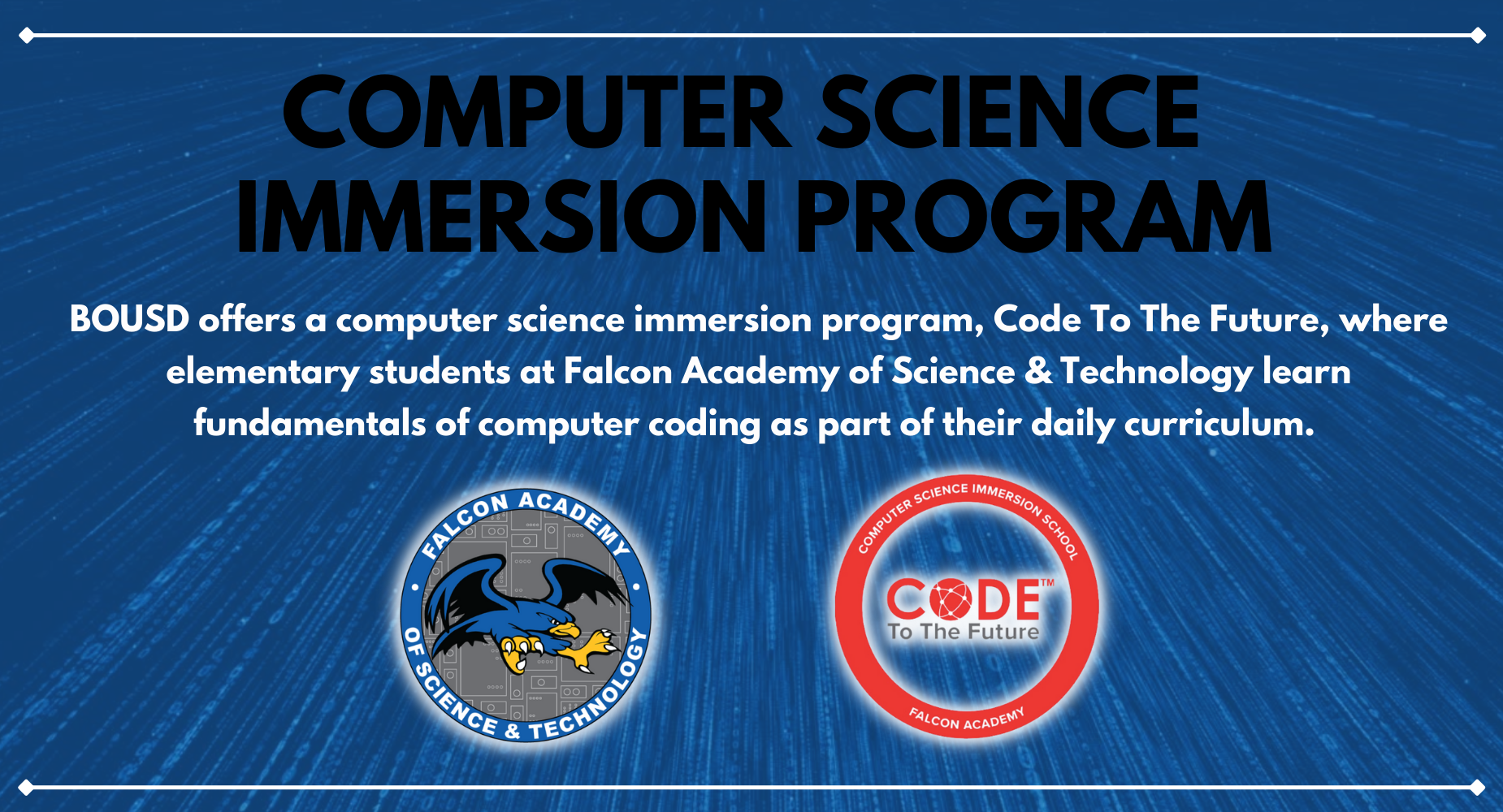 COMPUTER SCIENCE IMMERSION PROGRAM

BOUSD offers a computer science immersion program, Code To The Future, where elementary students at Falcon Academy of Science & Technology learn fundamentals of computer coding as part of their daily curriculum.

FALCON ACADEMY OF SCIENCE & TECHNOLOGY

COMPUTER SCIENCE IMMERSION SCHOOL
CODE™
To The Future
FALCON ACADEMY